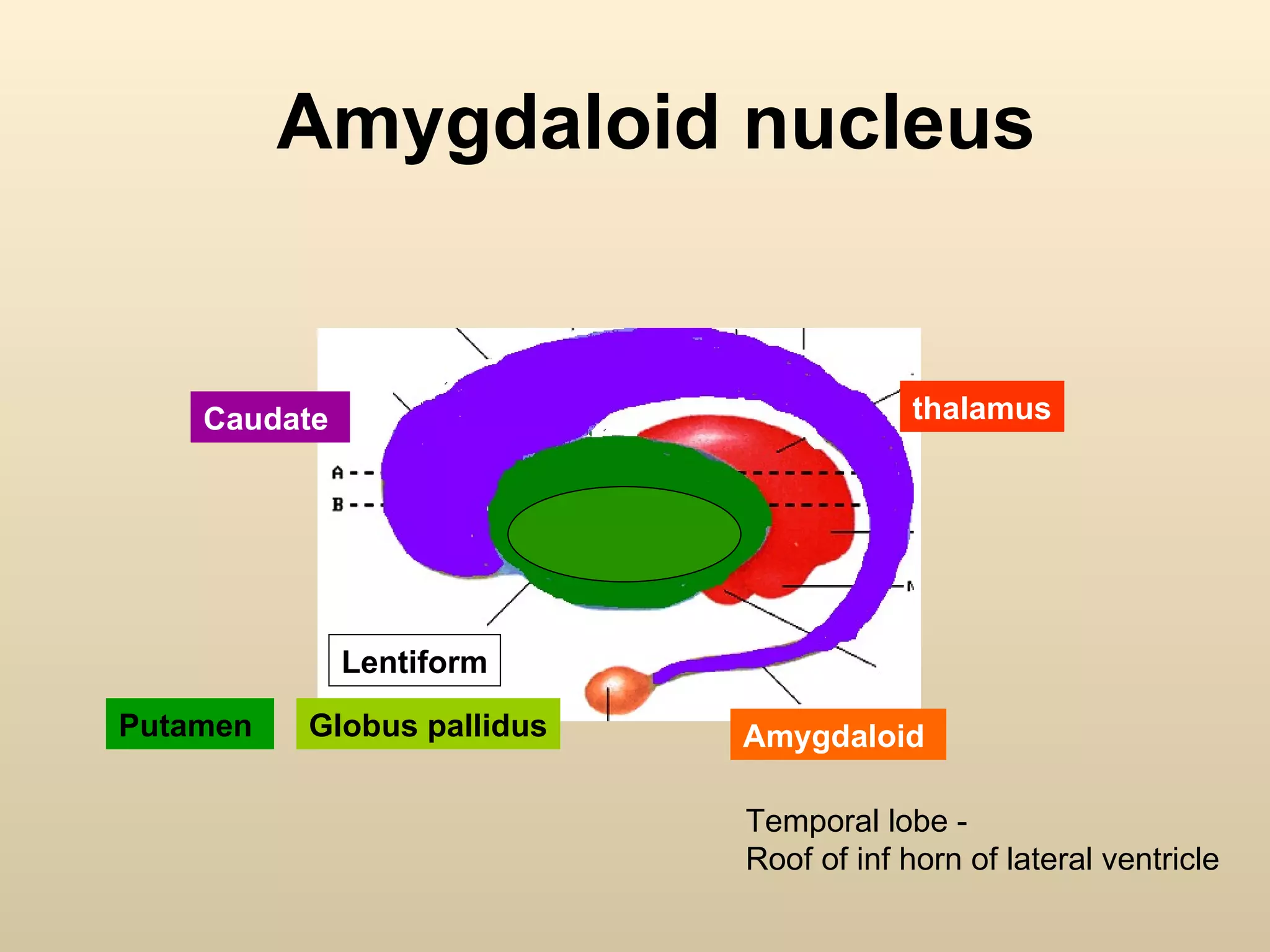 Amygdaloid nucleus

Caudate

thalamus

A

B

Lentiform

Putamen

Globus pallidus

Amygdaloid

Temporal lobe -
Roof of inf horn of lateral ventricle